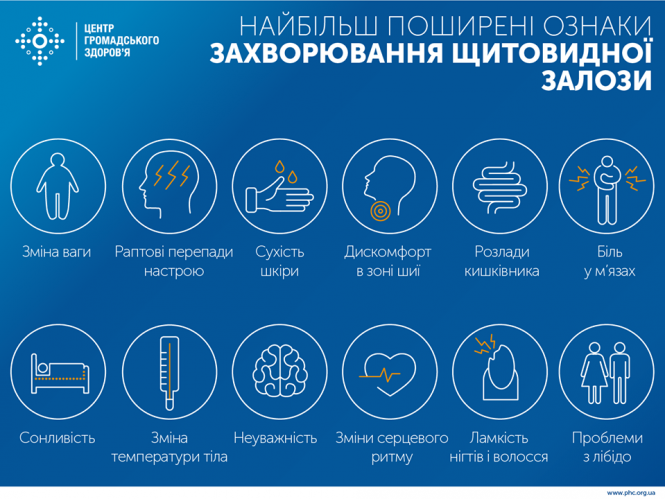 ЦЕНТР ГРОМАДСЬКОГО ЗДОРОВ'Я

НАЙБІЛЬШ ПОШИРЕНІ ОЗНАКИ
ЗАХВОРЮВАННЯ ЩИТОВИДНОЇ ЗАЛОЗИ

Зміна ваги

Раптові перепади настрою

Сухість шкіри

Дискомфорт в зоні шиї

Розлади кишківника

Біль у м'язах

Сонливість

Зміна температури тіла

Неуважність

Зміни серцевого ритму

Ламкість нігтів і волосся

Проблеми з лібідо

www.phc.org.ua